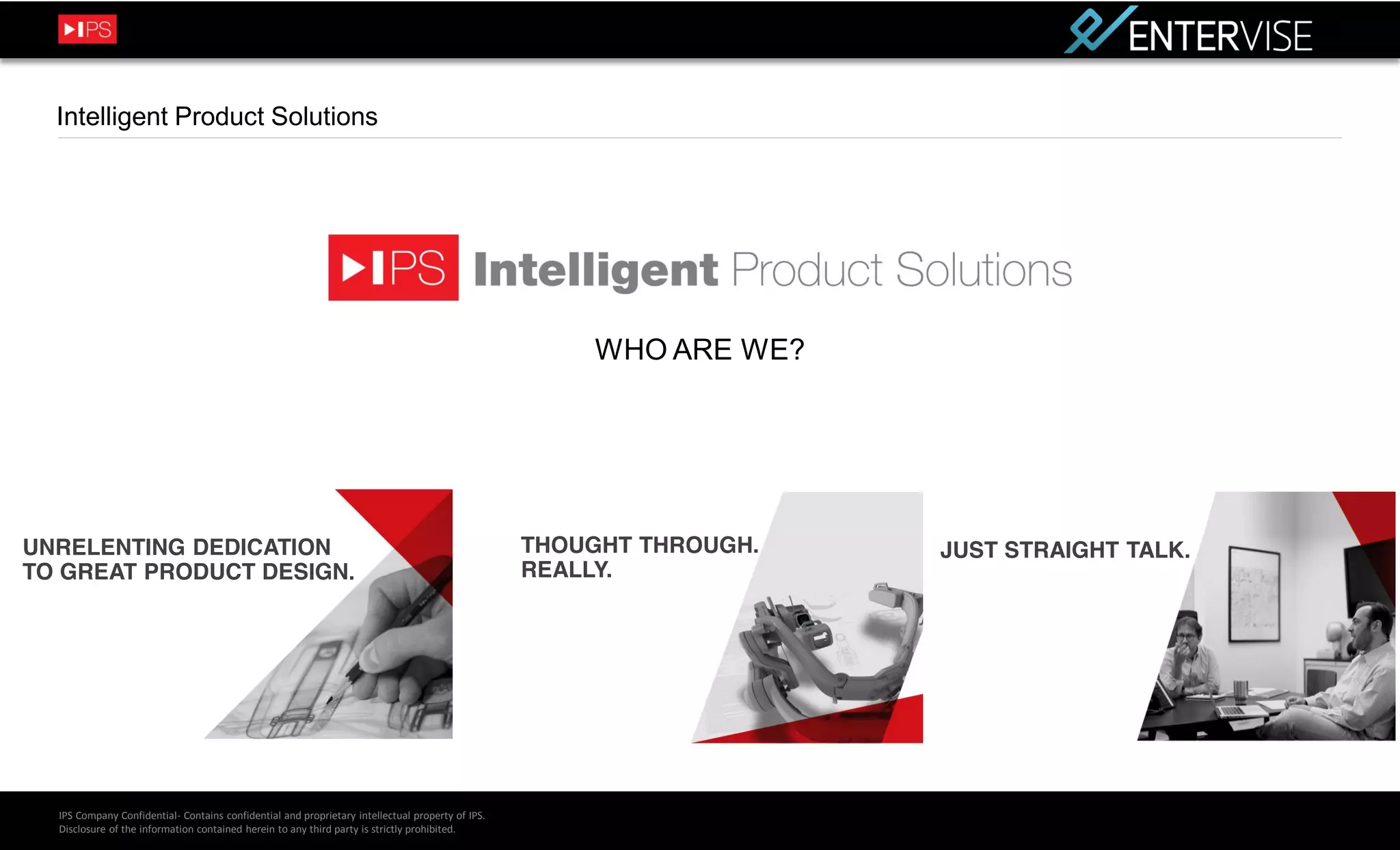 IPS

ENTERVISE

Intelligent Product Solutions

IPS Intelligent Product Solutions

WHO ARE WE?

UNRELENTING DEDICATION TO GREAT PRODUCT DESIGN.

THOUGHT THROUGH. REALLY.

JUST STRAIGHT TALK.

IPS Company Confidential- Contains confidential and proprietary intellectual property of IPS.
Disclosure of the information contained herein to any third party is strictly prohibited.